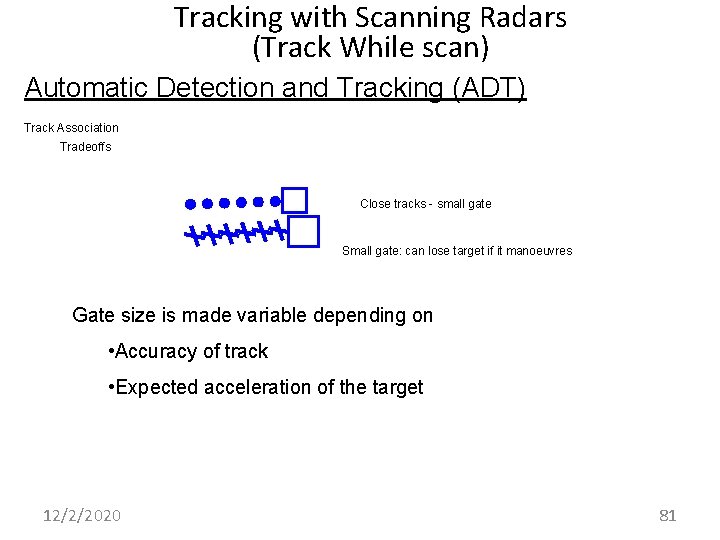 Tracking with Scanning Radars
(Track While scan)

Automatic Detection and Tracking (ADT)

Track Association
Tradeoffs

Close tracks - small gate

Small gate: can lose target if it manoeuvres

Gate size is made variable depending on

•Accuracy of track

•Expected acceleration of the target

12/2/2020

81